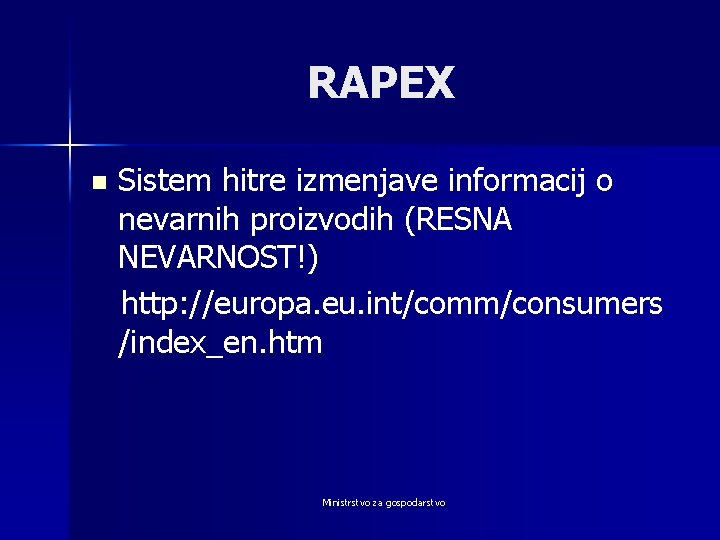 RAPEX

Sistem hitre izmenjave informacij o nevarnih proizvodih (RESNA NEVARNOST!)

http://europa.eu.int/comm/consumers/index_en.htm

Ministrstvo za gospodarstvo